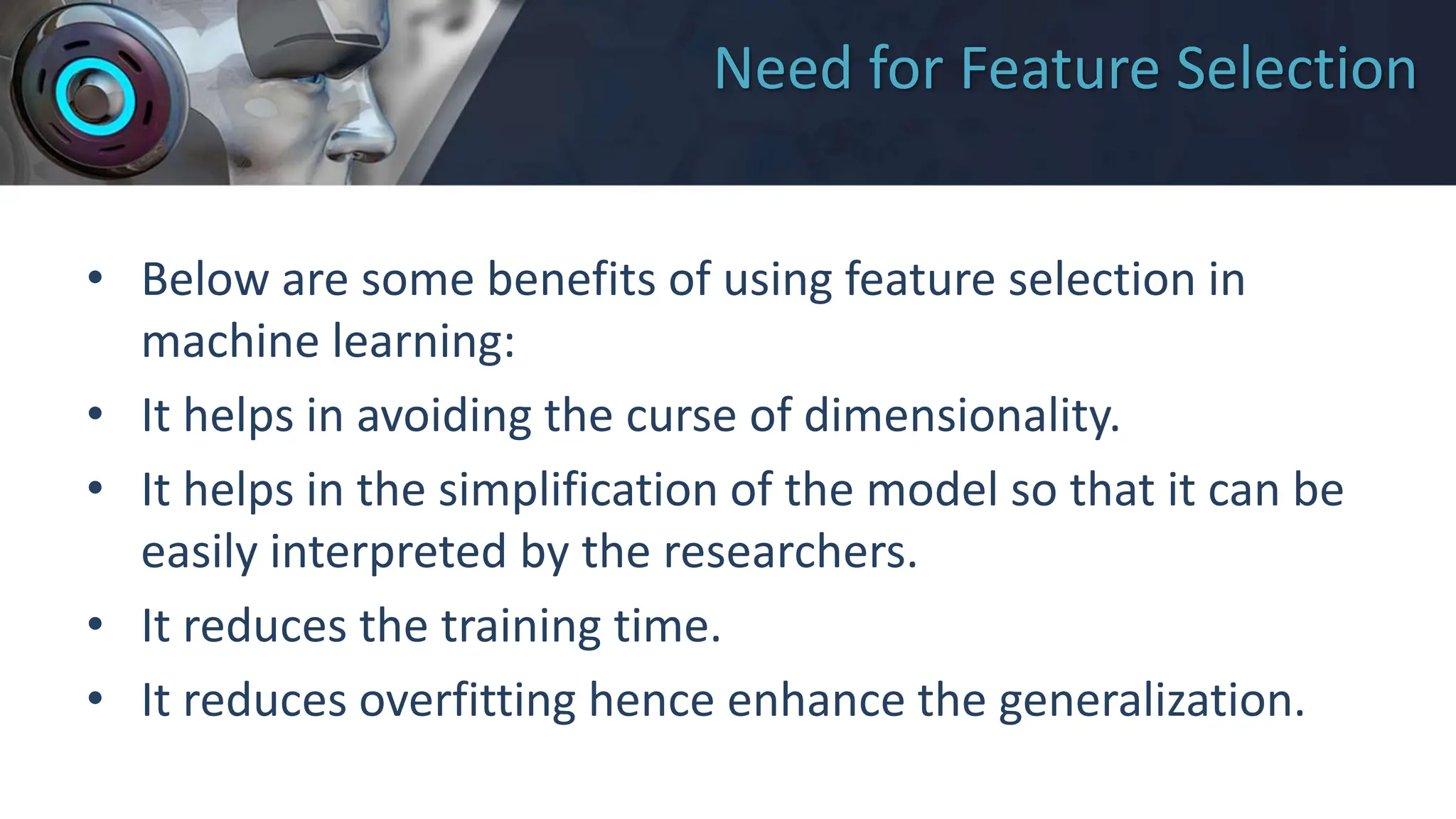 Need for Feature Selection

• Below are some benefits of using feature selection in machine learning:
• It helps in avoiding the curse of dimensionality.
• It helps in the simplification of the model so that it can be easily interpreted by the researchers.
• It reduces the training time.
• It reduces overfitting hence enhance the generalization.